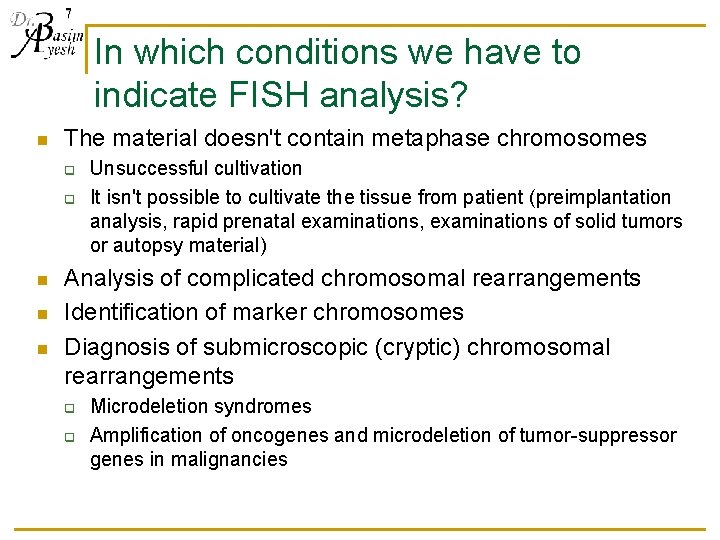 Dr. Basim Ayesh
7

In which conditions we have to indicate FISH analysis?

The material doesn't contain metaphase chromosomes
Unsuccessful cultivation
It isn't possible to cultivate the tissue from patient (preimplantation analysis, rapid prenatal examinations, examinations of solid tumors or autopsy material)

Analysis of complicated chromosomal rearrangements

Identification of marker chromosomes

Diagnosis of submicroscopic (cryptic) chromosomal rearrangements
Microdeletion syndromes
Amplification of oncogenes and microdeletion of tumor-suppressor genes in malignancies